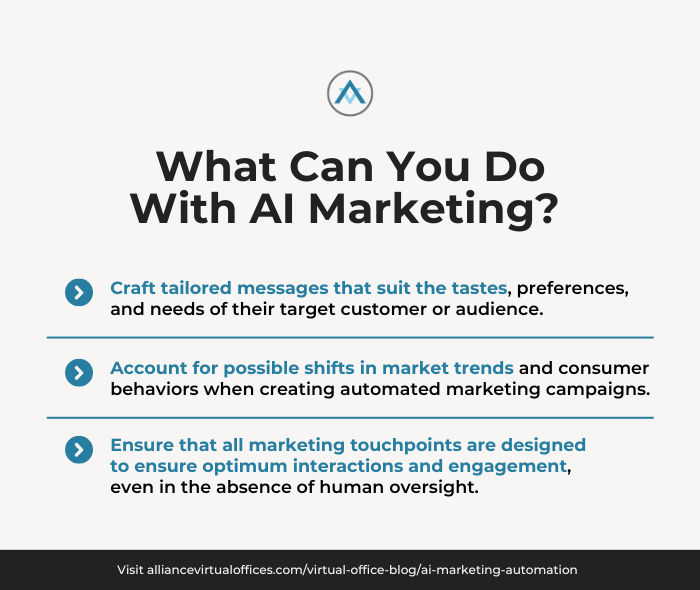 What Can You Do With AI Marketing?

Craft tailored messages that suit the tastes, preferences, and needs of their target customer or audience.

Account for possible shifts in market trends and consumer behaviors when creating automated marketing campaigns.

Ensure that all marketing touchpoints are designed to ensure optimum interactions and engagement, even in the absence of human oversight.

Visit alliancevirtualoffices.com/virtual-office-blog/ai-marketing-automation